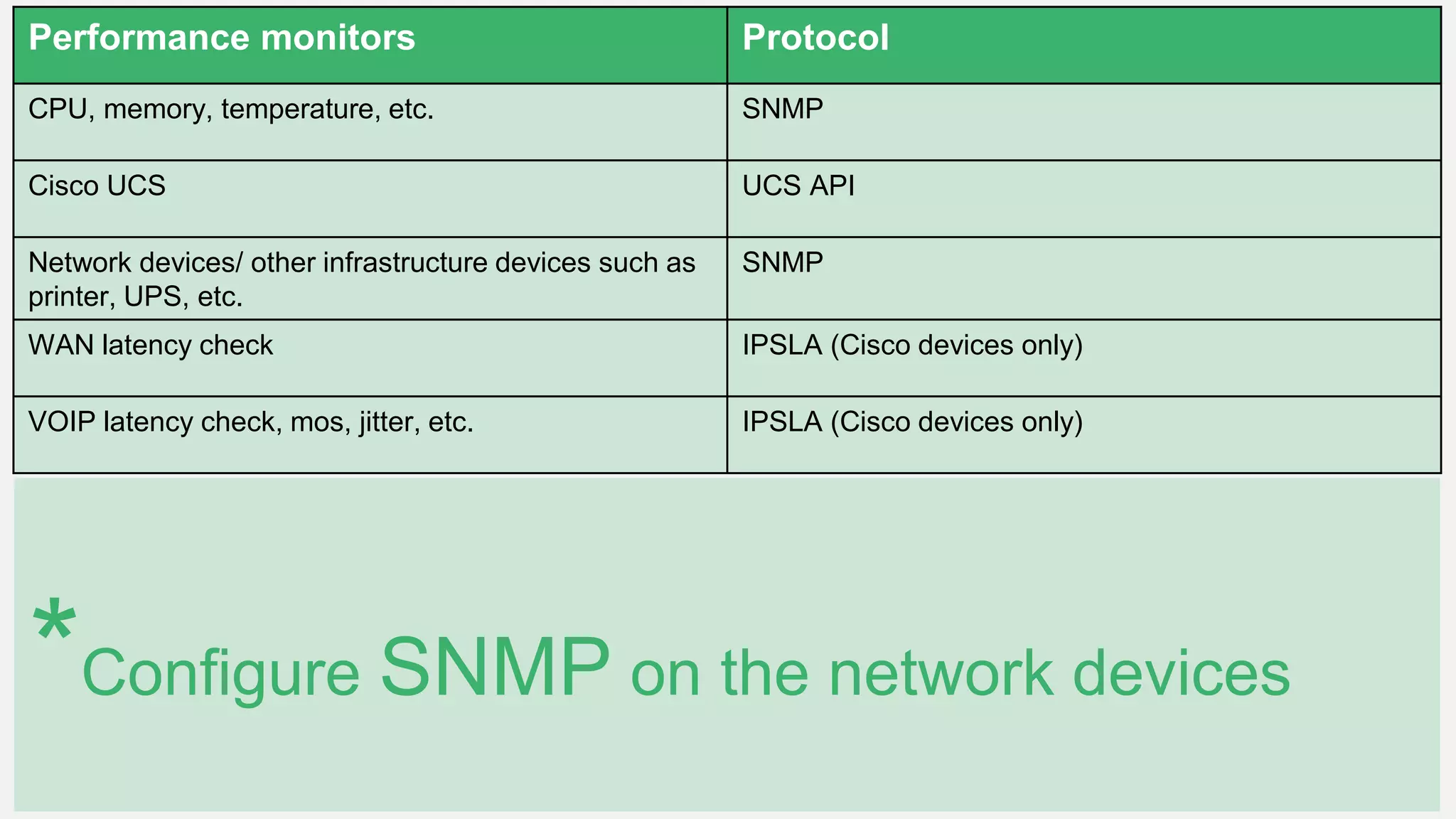 | Performance monitors | Protocol |
|---|---|
| CPU, memory, temperature, etc. | SNMP |
| Cisco UCS | UCS API |
| Network devices/ other infrastructure devices such as printer, UPS, etc. | SNMP |
| WAN latency check | IPSLA (Cisco devices only) |
| VOIP latency check, mos, jitter, etc. | IPSLA (Cisco devices only) |

*Configure SNMP on the network devices